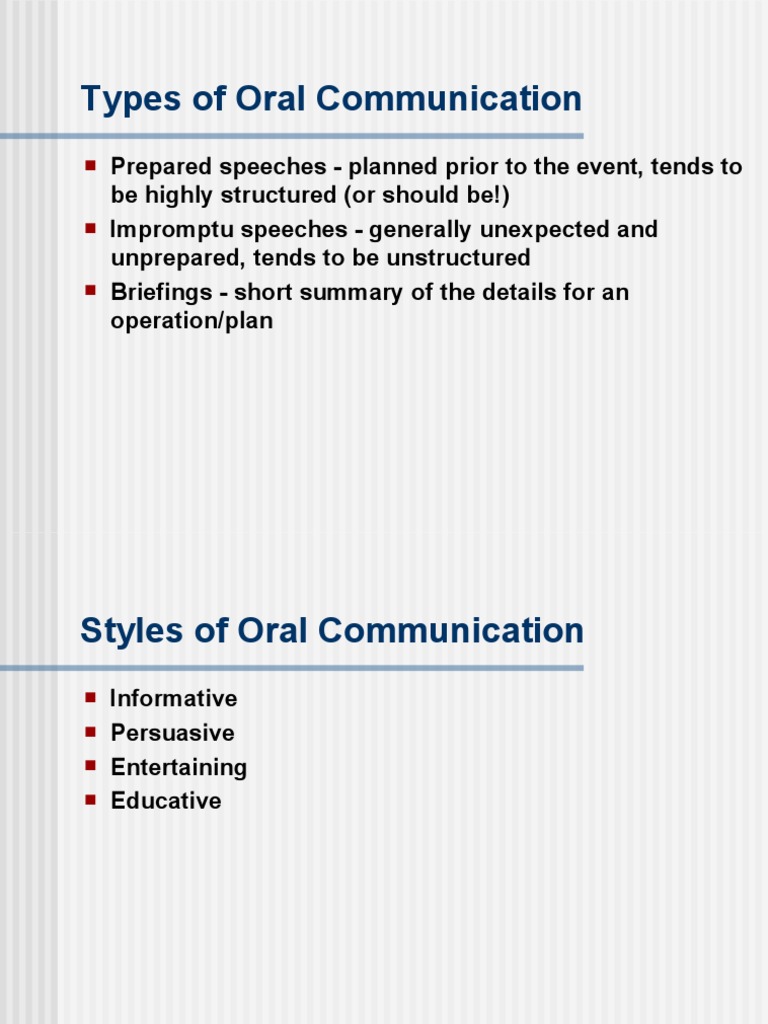 Types of Oral Communication

- Prepared speeches - planned prior to the event, tends to be highly structured (or should be!)
- Impromptu speeches - generally unexpected and unprepared, tends to be unstructured
- Briefings - short summary of the details for an operation/plan

Styles of Oral Communication

- Informative
- Persuasive
- Entertaining
- Educative